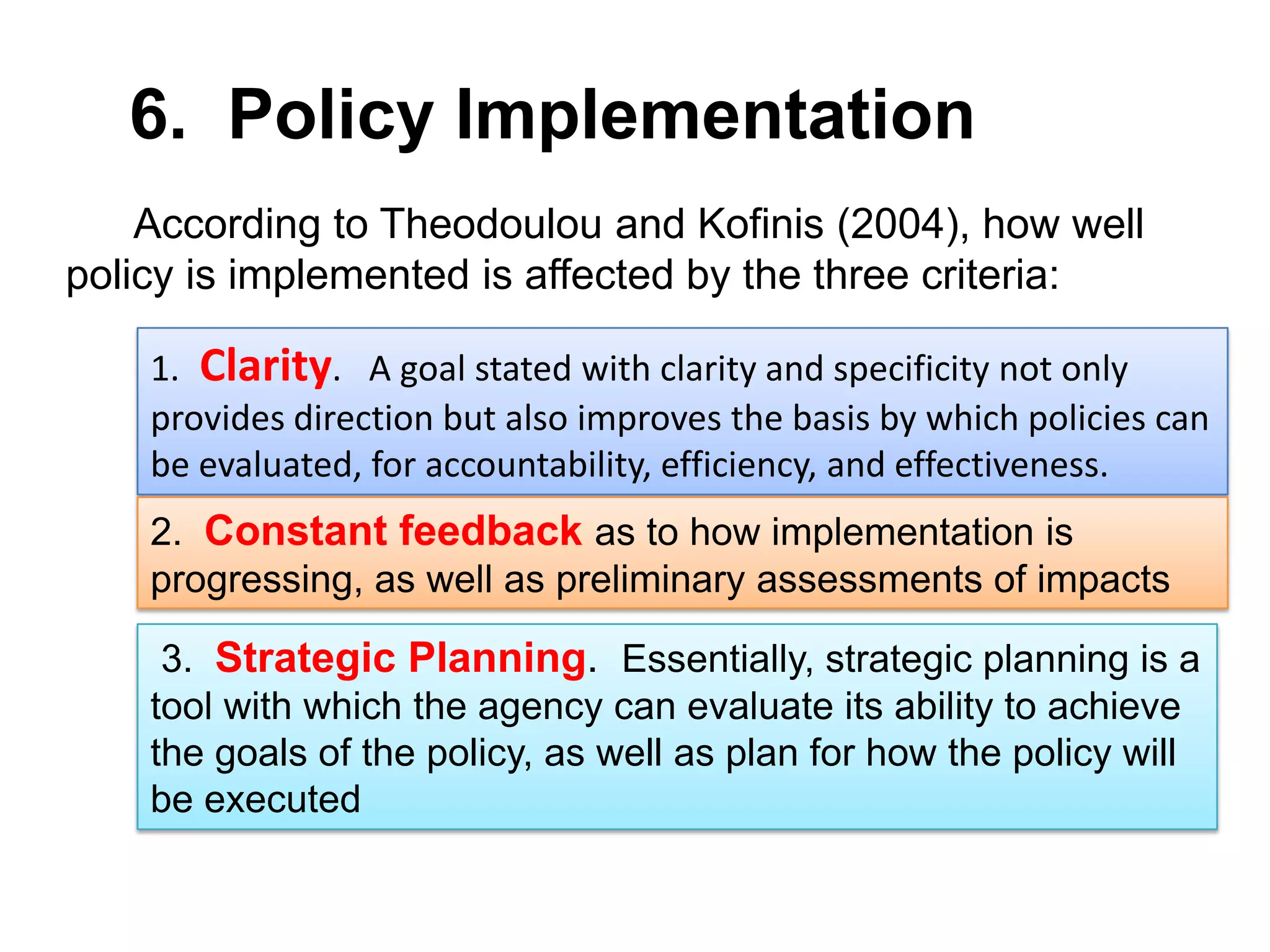 6. Policy Implementation

According to Theodoulou and Kofinis (2004), how well policy is implemented is affected by the three criteria:

1. Clarity. A goal stated with clarity and specificity not only provides direction but also improves the basis by which policies can be evaluated, for accountability, efficiency, and effectiveness.

2. Constant feedback as to how implementation is progressing, as well as preliminary assessments of impacts

3. Strategic Planning. Essentially, strategic planning is a tool with which the agency can evaluate its ability to achieve the goals of the policy, as well as plan for how the policy will be executed